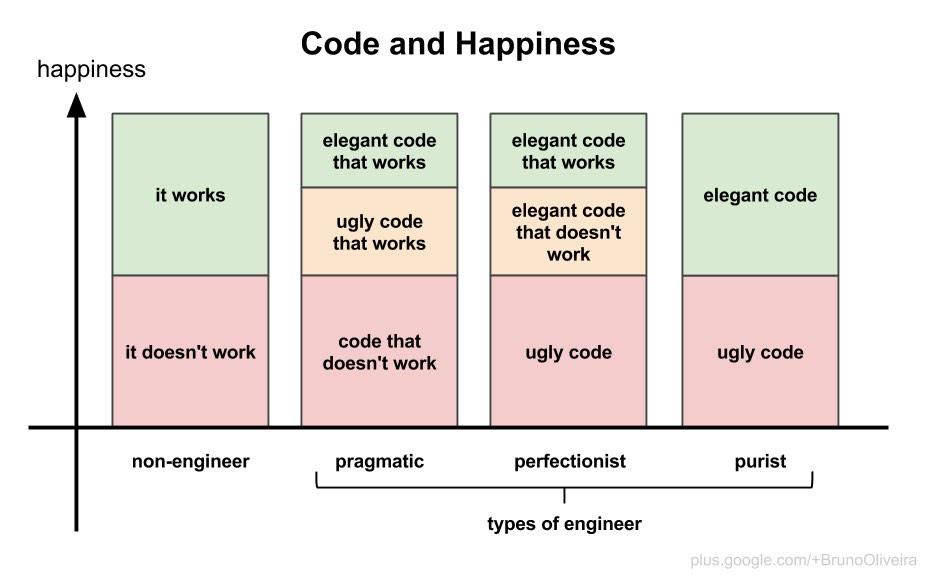 Code and Happiness

happiness

it works

it doesn't work

elegant code that works

ugly code that works

code that doesn't work

elegant code that works

elegant code that doesn't work

ugly code

elegant code

ugly code

non-engineer

pragmatic

perfectionist

purist

types of engineer

plus.google.com/+BrunoOliveira